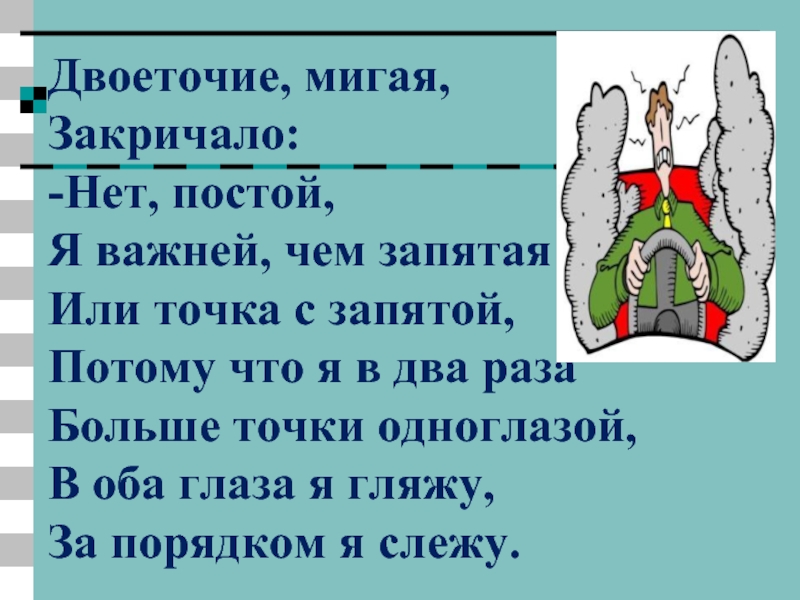 Двоеточие, мигая,
Закричало:
-Нет, постой,
Я важней, чем запятая
Или точка с запятой,
Потому что я в два раза
Больше точки одноглазой,
В оба глаза я гляжу,
За порядком я слежу.